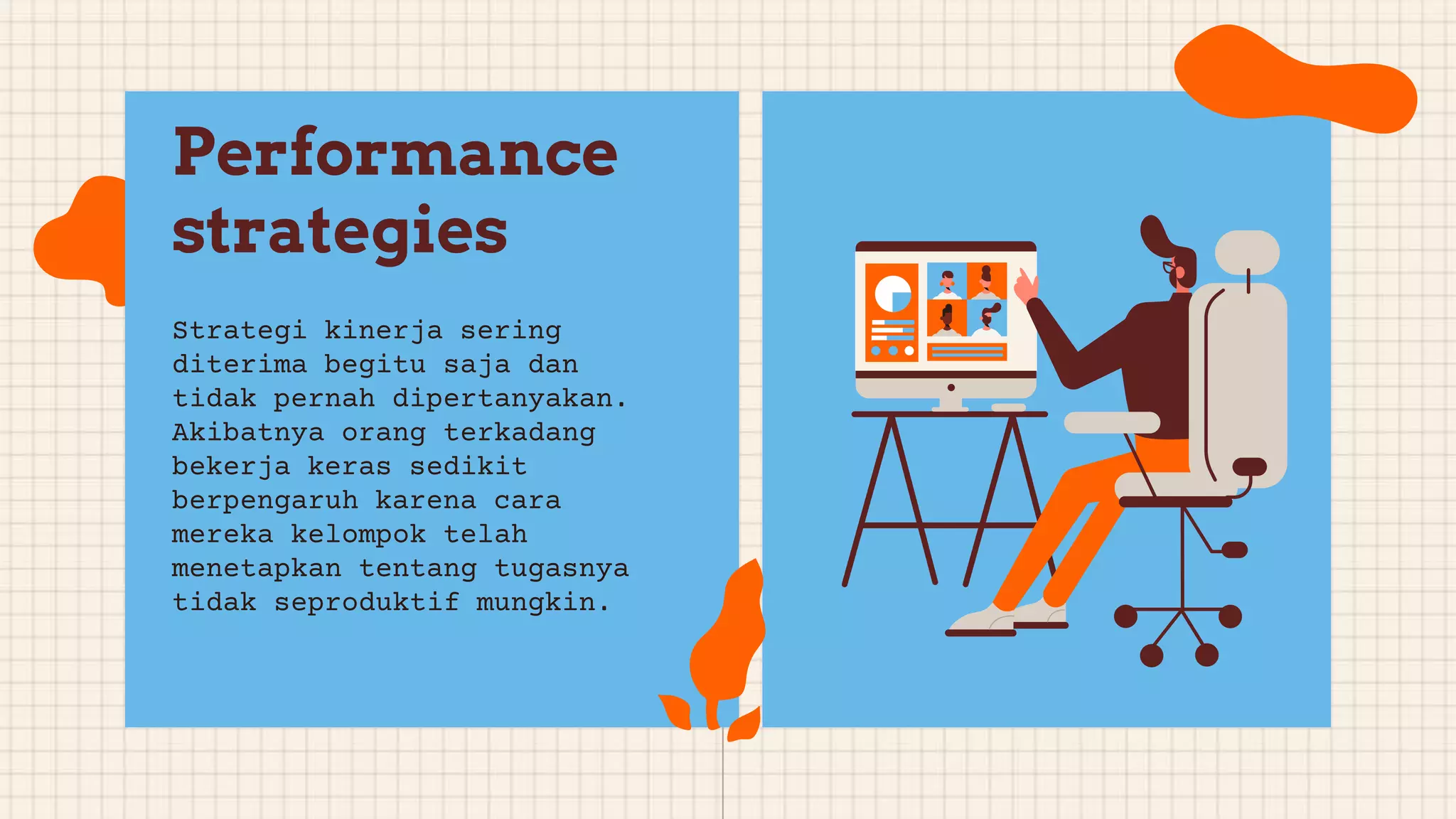 Performance strategies

Strategi kinerja sering diterima begitu saja dan tidak pernah dipertanyakan. Akibatnya orang terkadang bekerja keras sedikit berpengaruh karena cara mereka kelompok telah menetapkan tentang tugasnya tidak seproduktif mungkin.